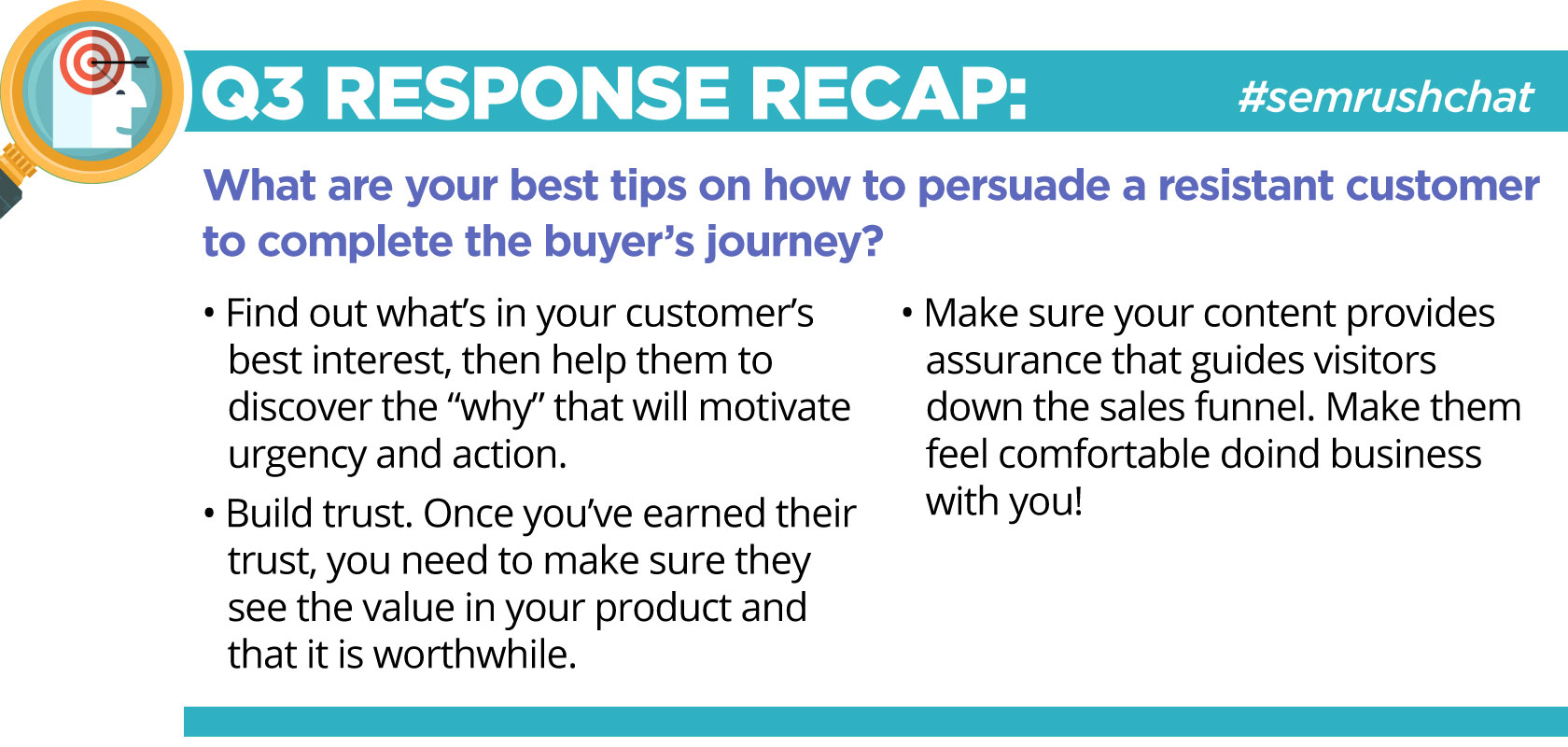 Q3 RESPONSE RECAP:

#semrushchat

What are your best tips on how to persuade a resistant customer to complete the buyer's journey?

• Find out what's in your customer's best interest, then help them to discover the "why" that will motivate urgency and action.

• Build trust. Once you've earned their trust, you need to make sure they see the value in your product and that it is worthwhile.

• Make sure your content provides assurance that guides visitors down the sales funnel. Make them feel comfortable doind business with you!